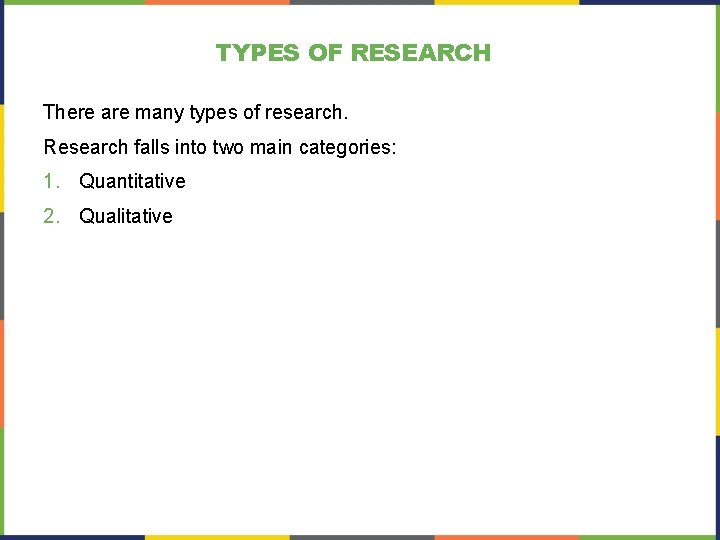 TYPES OF RESEARCH

There are many types of research.

Research falls into two main categories:

1. Quantitative
2. Qualitative